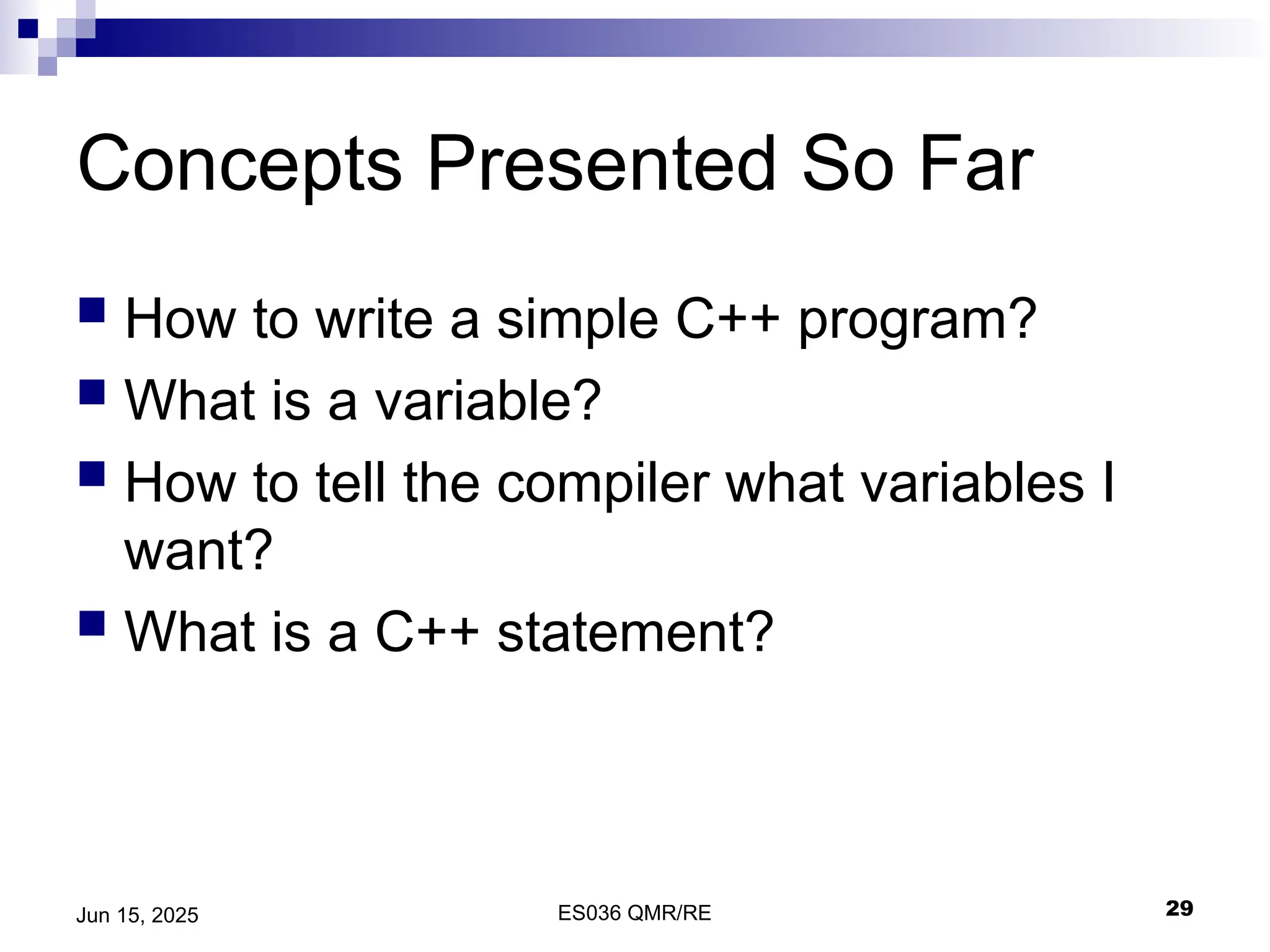 Concepts Presented So Far

- How to write a simple C++ program?
- What is a variable?
- How to tell the compiler what variables I want?
- What is a C++ statement?

Jun 15, 2025

ES036 QMR/RE

29